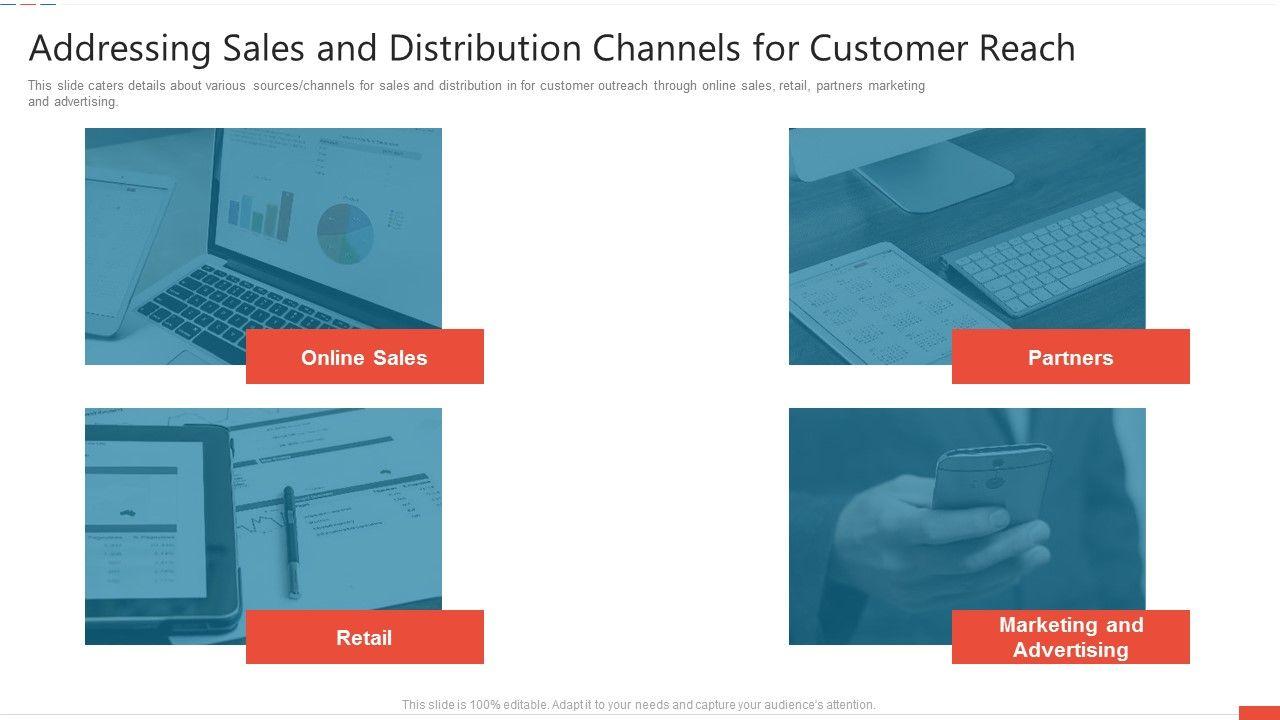 Addressing Sales and Distribution Channels for Customer Reach

This slide caters details about various sources/channels for sales and distribution in for customer outreach through online sales, retail, partners marketing and advertising.

Online Sales

Partners

Retail

Marketing and Advertising

This slide is 100% editable. Adapt it to your needs and capture your audience's attention.